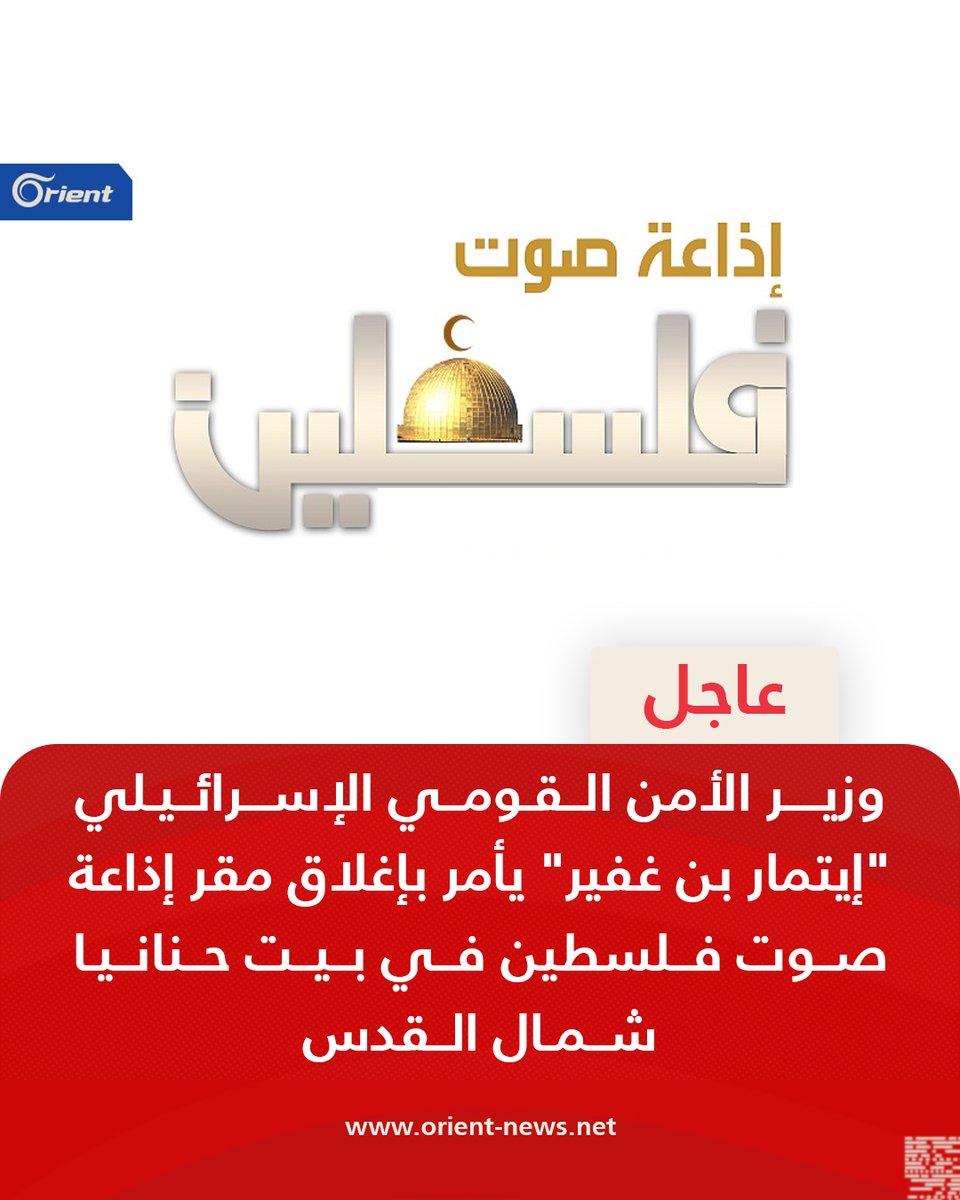 Orient

إذاعة صوت
فلسطين

عاجل

وزير الأمن القومي الإسرائيلي "إيتمار بن غفير" يأمر بإغلاق مقر إذاعة صوت فلسطين في بيت حنانيا شمال القدس

www.orient-news.net